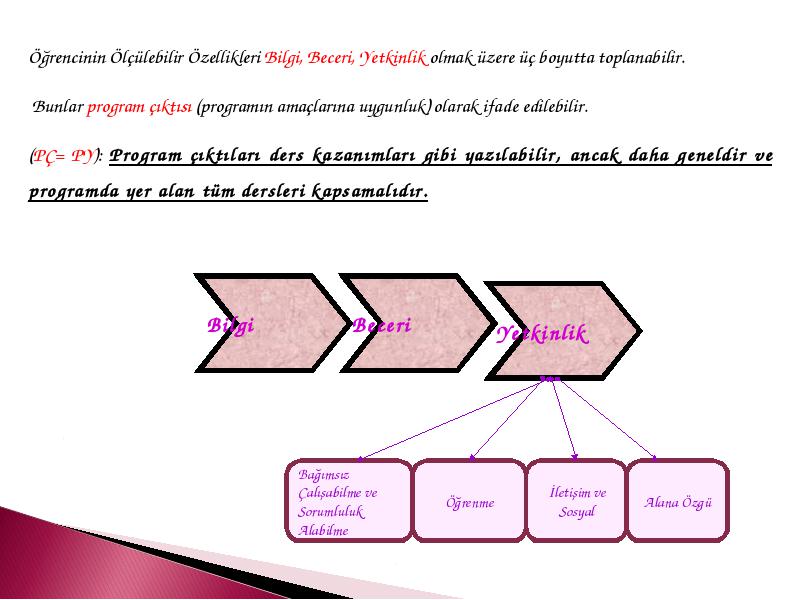 Öğrencinin Ölçülebilir Özellikleri Bilgi, Beceri, Yetkinlik olmak üzere üç boyutta toplanabilir.

Bunlar program çıktısı (programın amaçlarına uygunluk) olarak ifade edilebilir.

(PÇ= PY): Program çıktıları ders kazanımları gibi yazılabilir, ancak daha geneldir ve programda yer alan tüm dersleri kapsamalıdır.

Bilgi

Beceri

Yetkinlik

Bağımsız Çalışabilme ve Sorumluluk Alabilme

Öğrenme

İletişim ve Sosyal

Alana Özgü